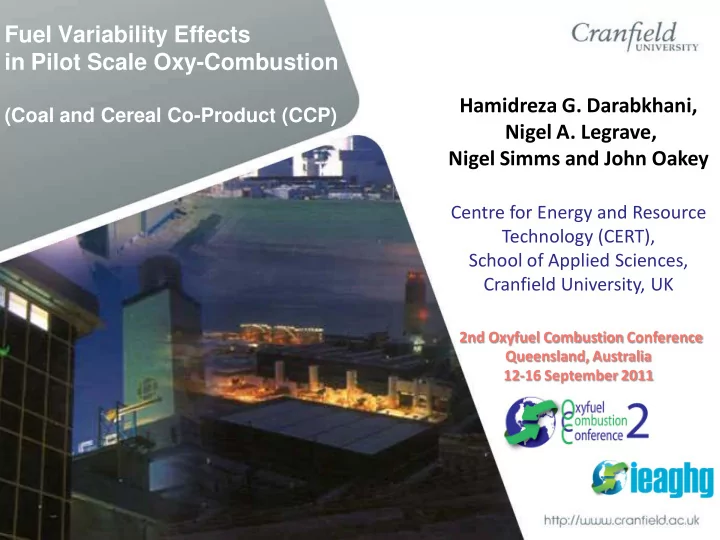 Fuel Variability Effects in Pilot Scale Oxy-Combustion

(Coal and Cereal Co-Product (CCP)

Cranfield UNIVERSITY

Hamidreza G. Darabkhani, Nigel A. Legrave, Nigel Simms and John Oakey

Centre for Energy and Resource Technology (CERT), School of Applied Sciences, Cranfield University, UK

2nd Oxyfuel Combustion Conference Queensland, Australia 12-16 September 2011

Oxyfuel Combustion Conference 2

ieaghg

http://www.cranfield.ac.uk